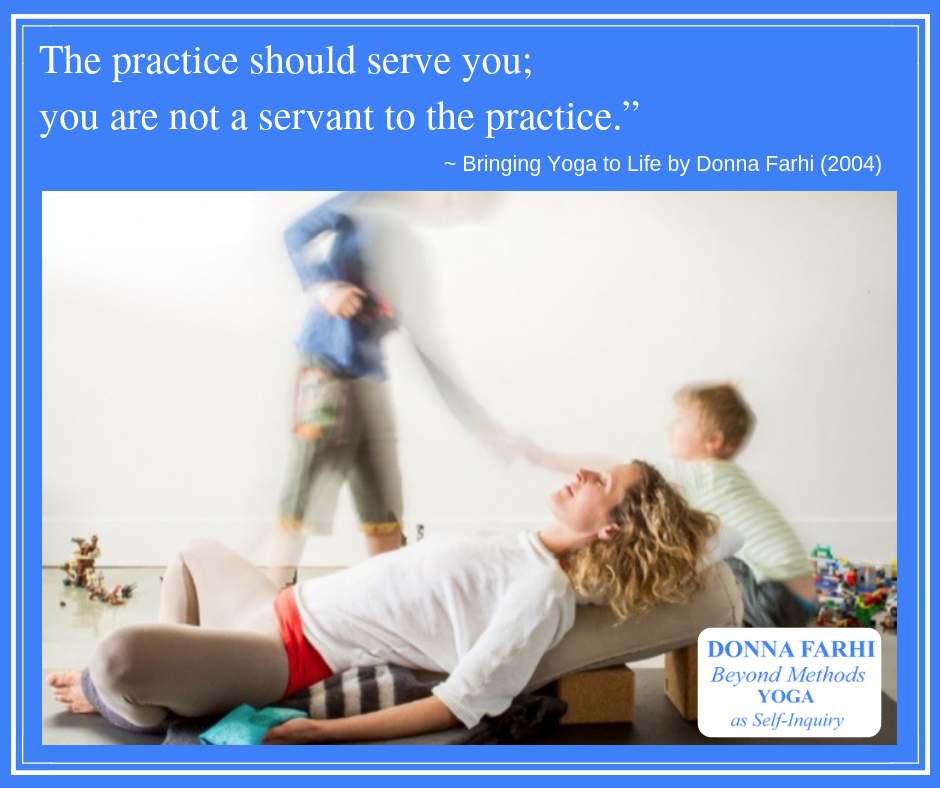 The practice should serve you;
you are not a servant to the practice.”

~ Bringing Yoga to Life by Donna Farhi (2004)

DONNA FARHI
Beyond Methods
YOGA
as Self-Inquiry